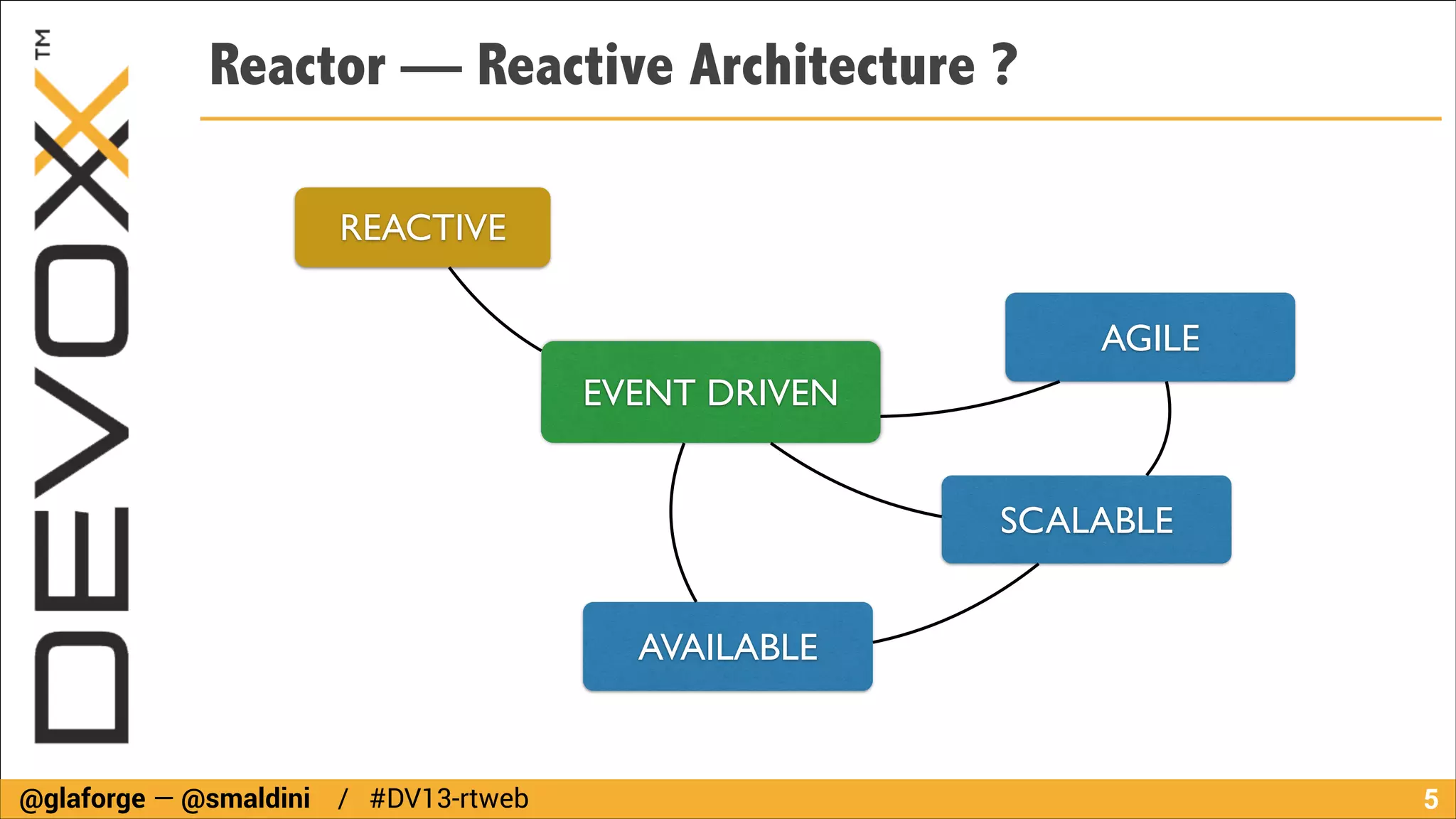 DEVOXX™

Reactor — Reactive Architecture ?

REACTIVE

EVENT DRIVEN

AGILE

SCALABLE

AVAILABLE

@glaforge — @smaldini / #DV13-rtweb

5